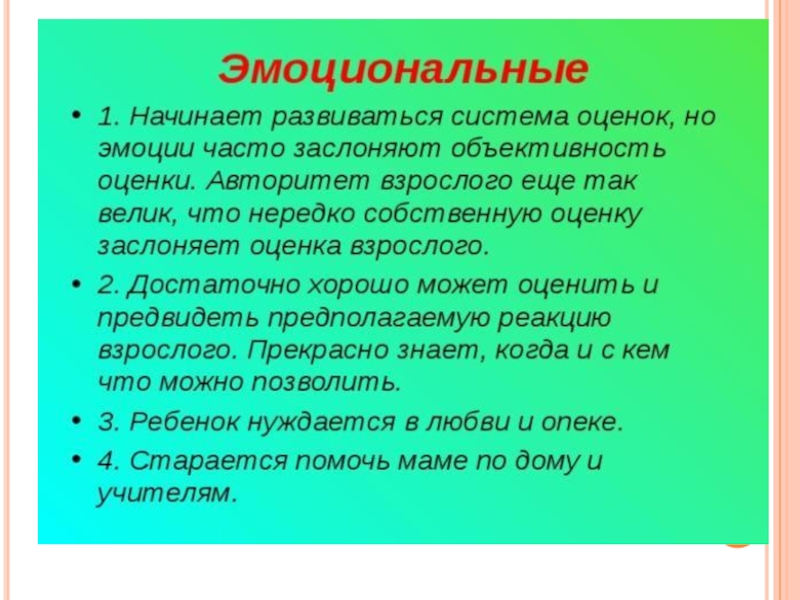 Эмоциональные

• 1. Начинает развиваться система оценок, но эмоции часто заслоняют объективность оценки. Авторитет взрослого еще так велик, что нередко собственную оценку заслоняет оценка взрослого.

• 2. Достаточно хорошо может оценить и предвидеть предполагаемую реакцию взрослого. Прекрасно знает, когда и с кем что можно позволить.

• 3. Ребенок нуждается в любви и опеке.

• 4. Старается помочь маме по дому и учителям.